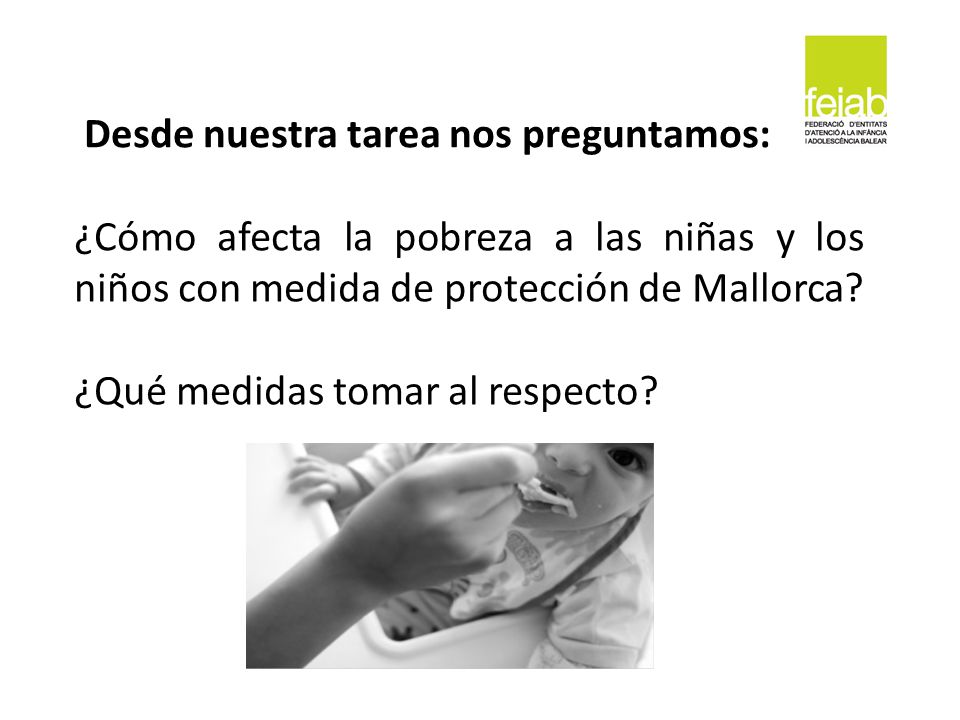 feiab
FEDERACIÓ D'ENTITATS D'ATENCIÓ A LA INFÀNCIA I ADOLESCÈNCIA BALEAR

Desde nuestra tarea nos preguntamos:

¿Cómo afecta la pobreza a las niñas y los niños con medida de protección de Mallorca?

¿Qué medidas tomar al respecto?